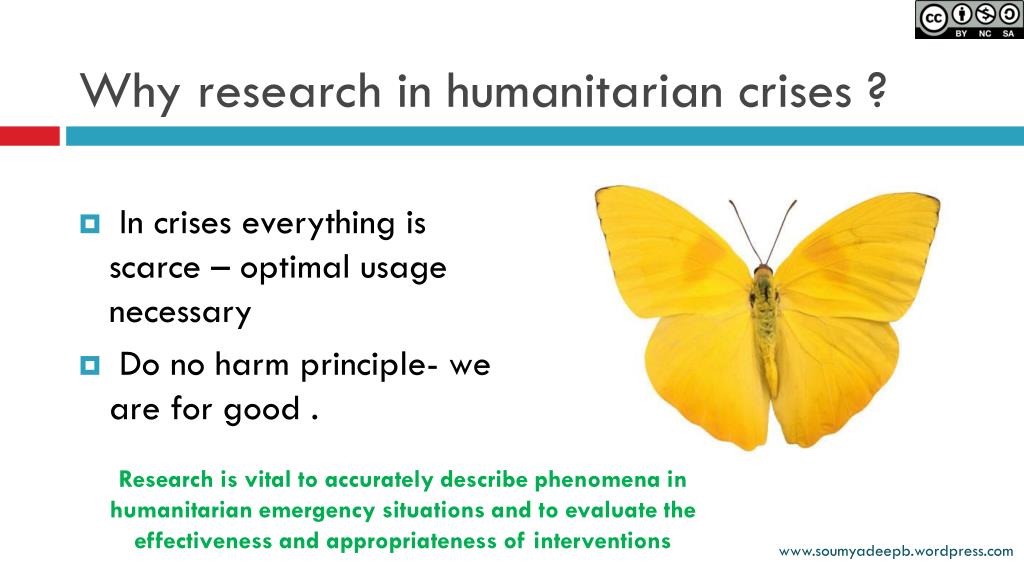 BY NC SA

Why research in humanitarian crises ?

In crises everything is scarce – optimal usage necessary

Do no harm principle- we are for good .

Research is vital to accurately describe phenomena in humanitarian emergency situations and to evaluate the effectiveness and appropriateness of interventions

www.soumyadeepb.wordpress.com